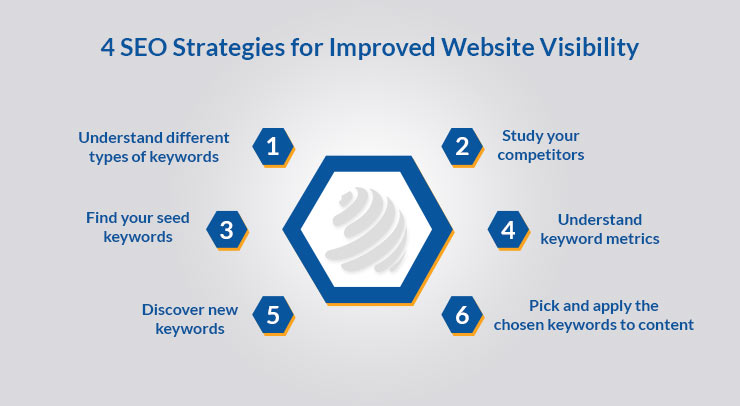 4 SEO Strategies for Improved Website Visibility

Understand different types of keywords 1

2 Study your competitors

Find your seed keywords 3

4 Understand keyword metrics

Discover new keywords 5

6 Pick and apply the chosen keywords to content